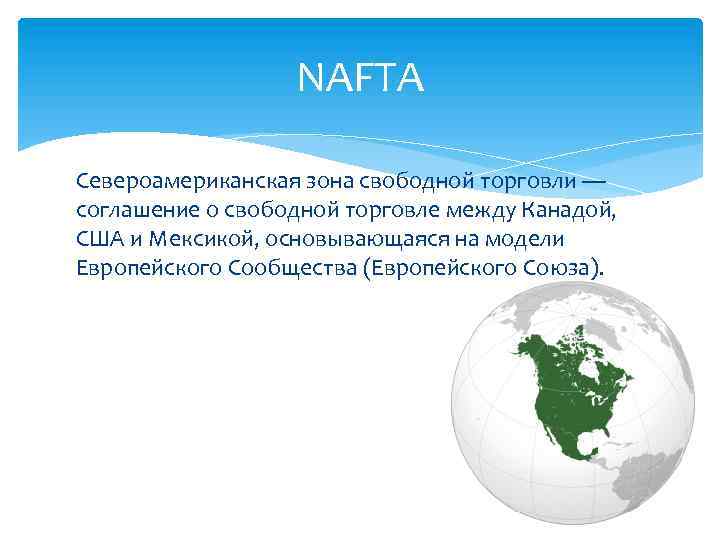 NAFTA

Североамериканская зона свободной торговли — соглашение о свободной торговле между Канадой, США и Мексикой, основывающаяся на модели Европейского Сообщества (Европейского Союза).